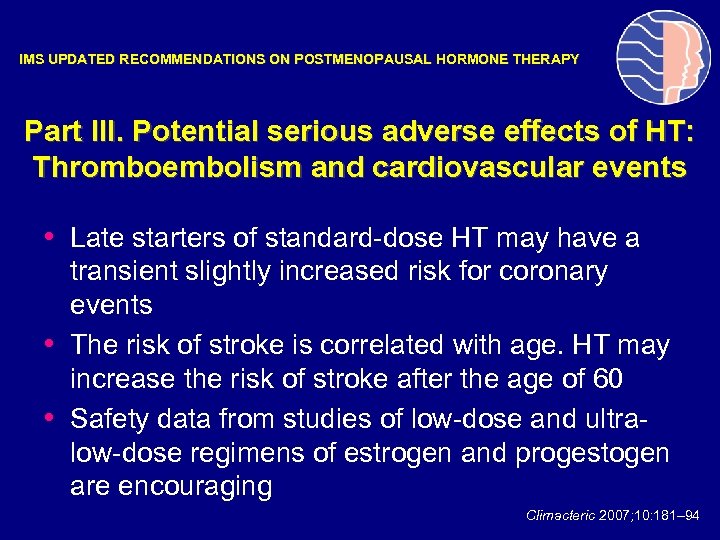 IMS UPDATED RECOMMENDATIONS ON POSTMENOPAUSAL HORMONE THERAPY

Part III. Potential serious adverse effects of HT: Thromboembolism and cardiovascular events

• Late starters of standard-dose HT may have a transient slightly increased risk for coronary events
• The risk of stroke is correlated with age. HT may increase the risk of stroke after the age of 60
• Safety data from studies of low-dose and ultra-low-dose regimens of estrogen and progestogen are encouraging

Climacteric 2007;10:181–94